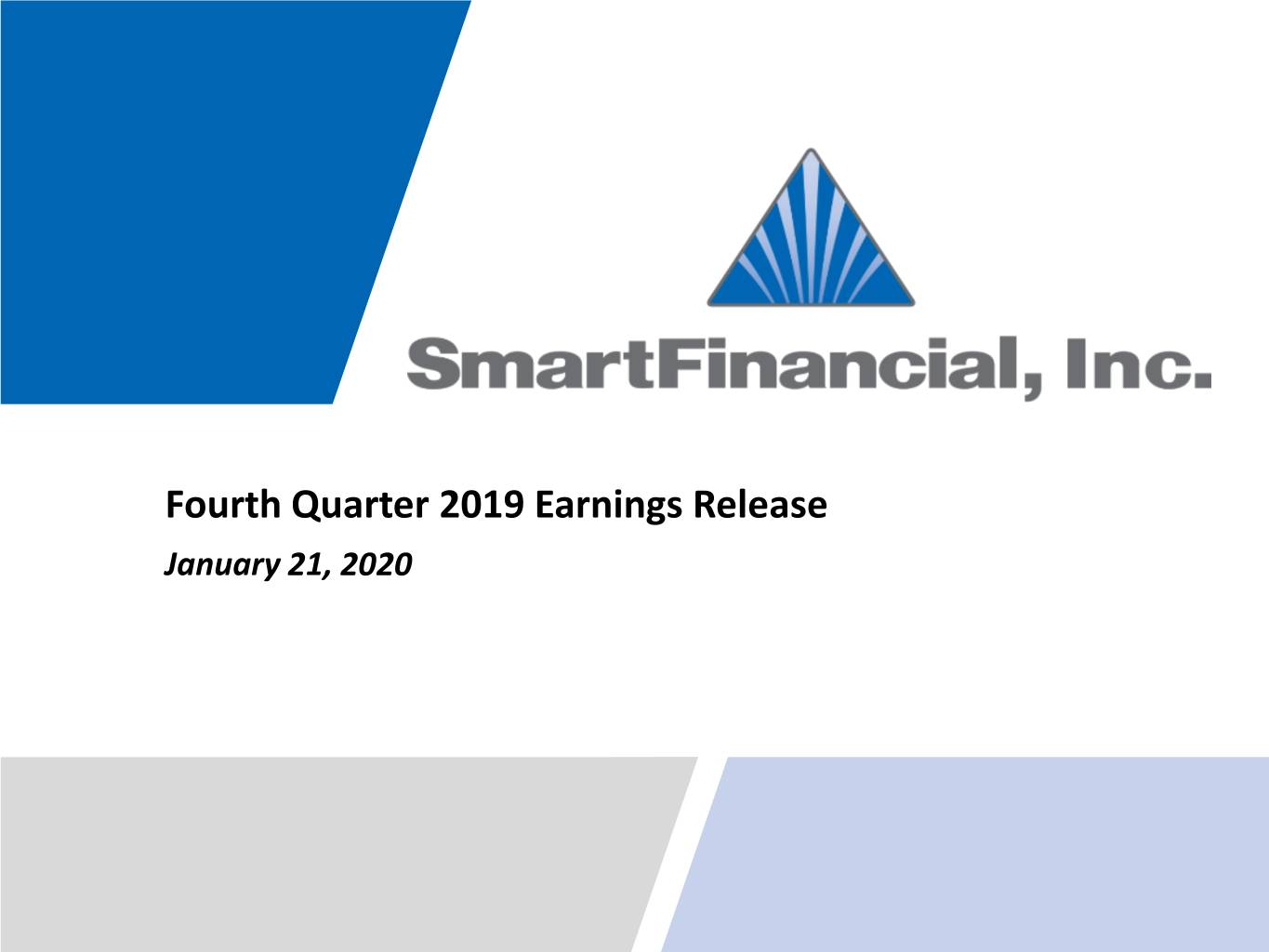 SmartFinancial, Inc.

Fourth Quarter 2019 Earnings Release

January 21, 2020